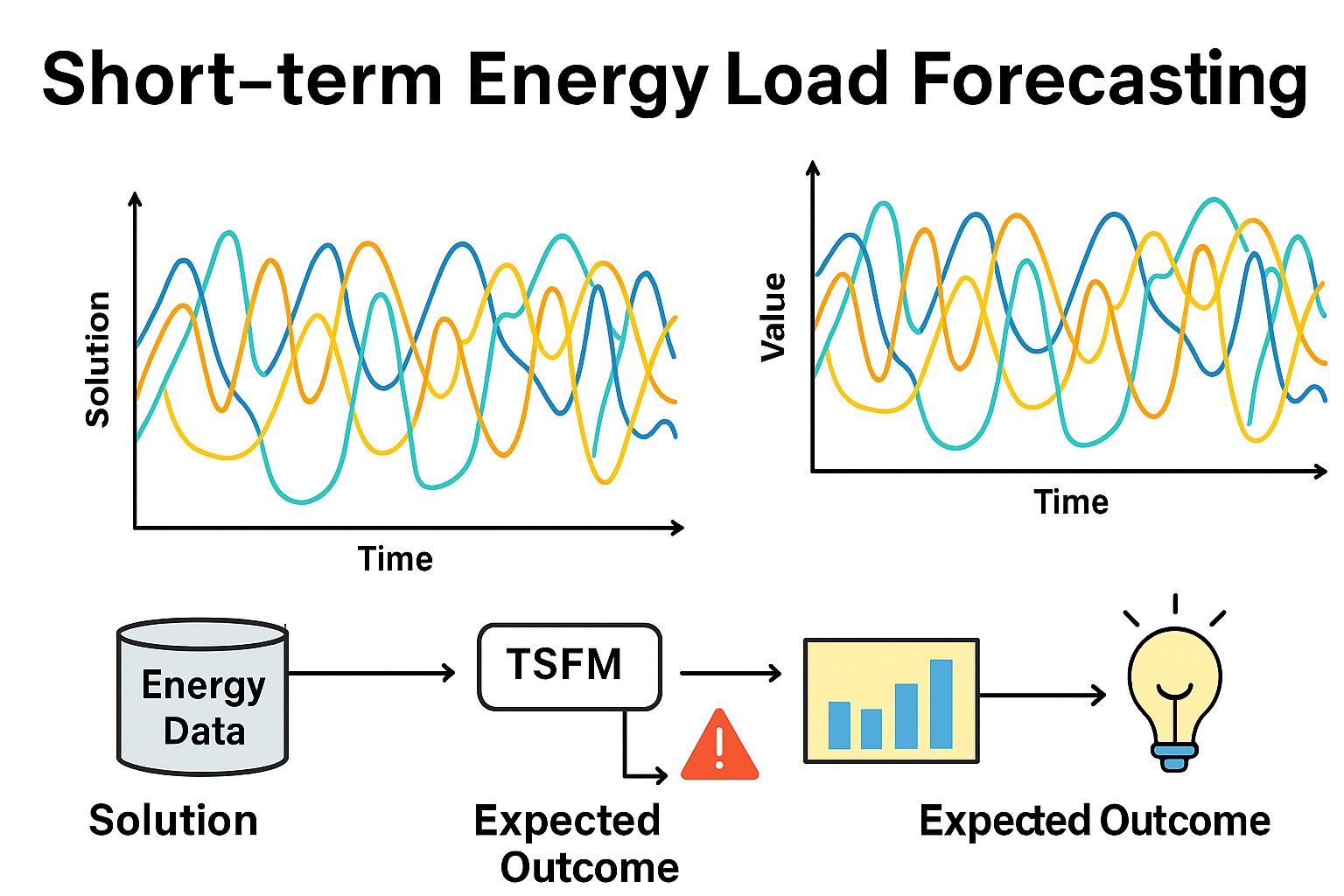 Short–term Energy Load Forecasting

Solution

Time

Value

Time

Energy Data

TSFM

Solution

Expected Outcome

Expected Outcome